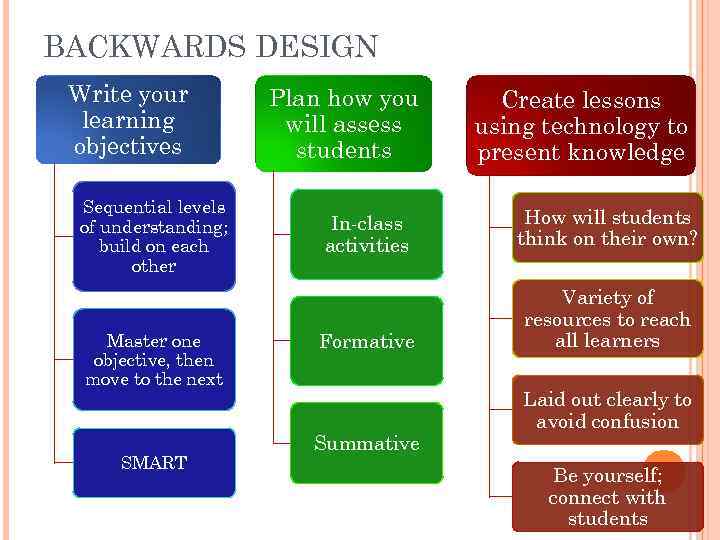 BACKWARDS DESIGN

Write your learning objectives

Sequential levels of understanding; build on each other

Master one objective, then move to the next

SMART

Plan how you will assess students

In-class activities

Formative

Summative

Create lessons using technology to present knowledge

How will students think on their own?

Variety of resources to reach all learners

Laid out clearly to avoid confusion

Be yourself; connect with students